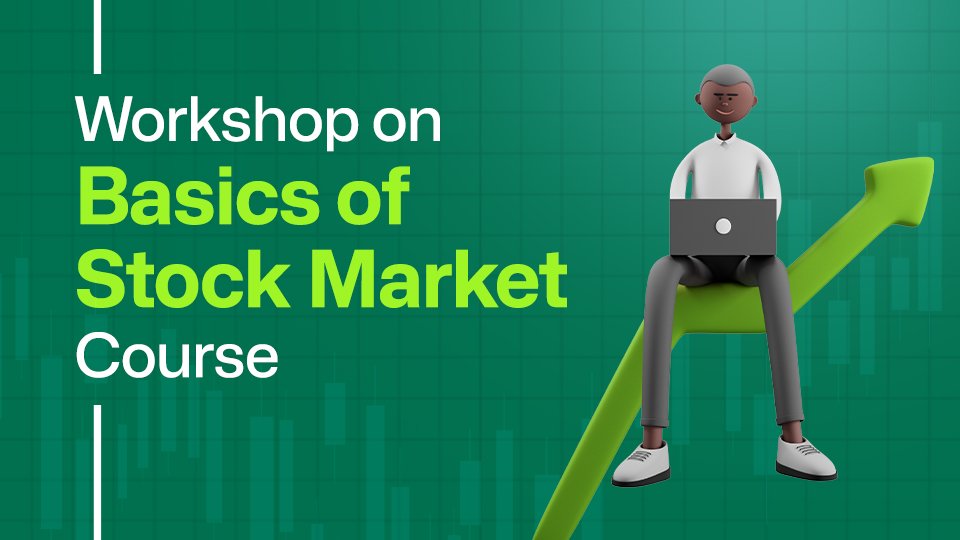 Workshop on
Basics of
Stock Market
Course